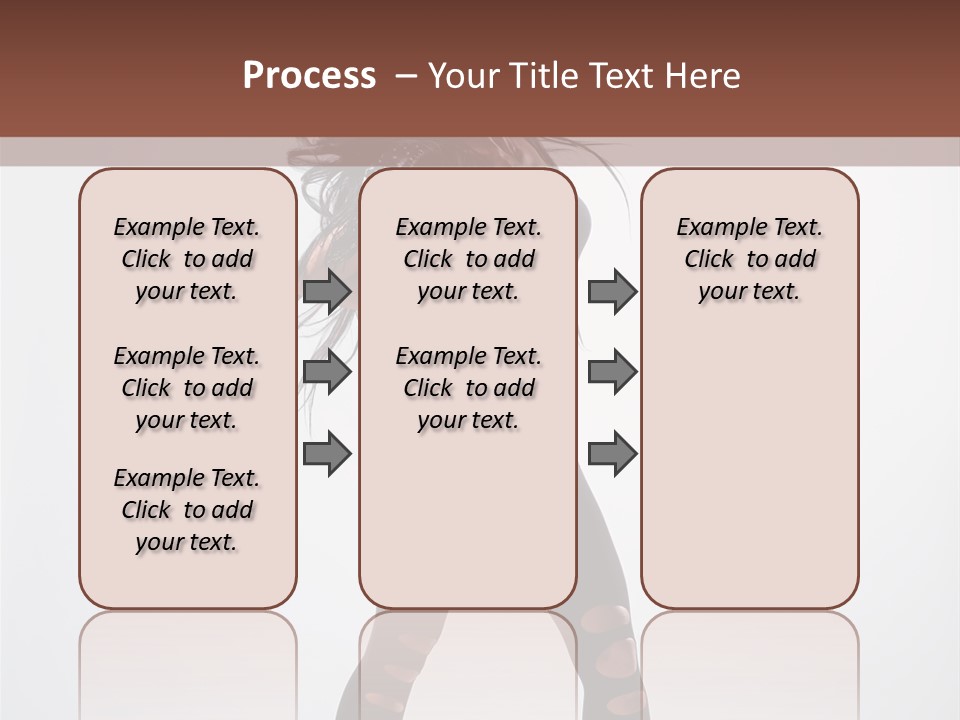 Process – Your Title Text Here

Example Text. Click to add your text.

Example Text. Click to add your text.

Example Text. Click to add your text.

Example Text. Click to add your text.

Example Text. Click to add your text.

Example Text. Click to add your text.